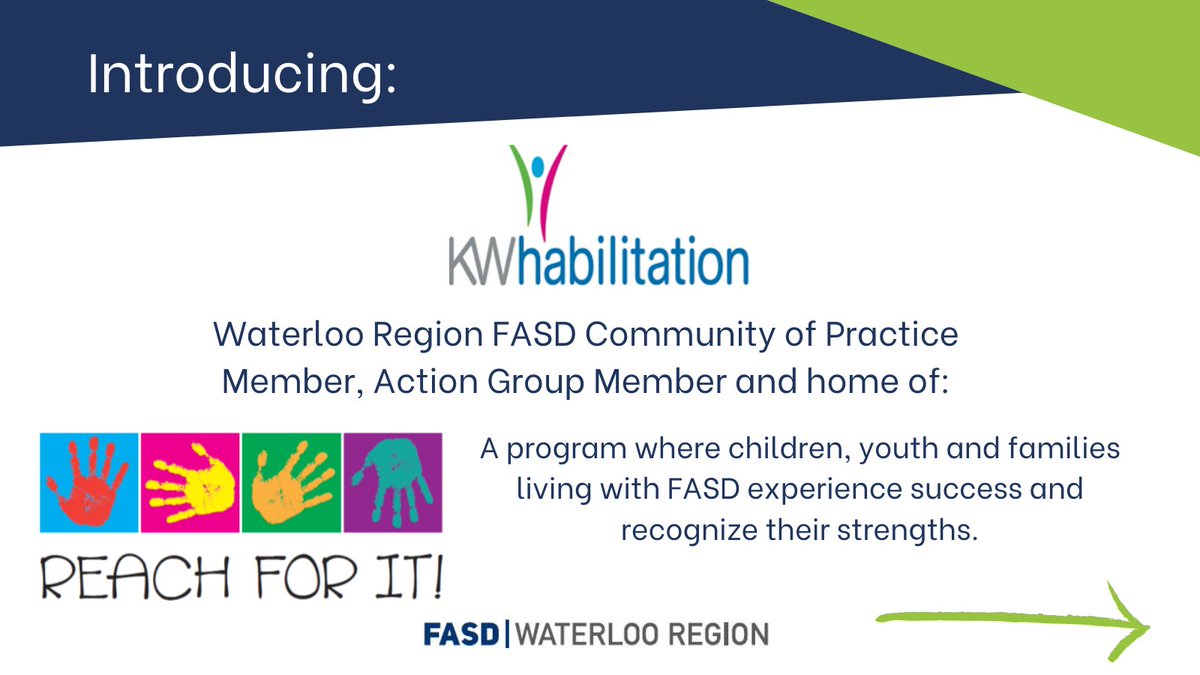 Introducing:

KWhabilitation

Waterloo Region FASD Community of Practice Member, Action Group Member and home of:

REACH FOR IT!

A program where children, youth and families living with FASD experience success and recognize their strengths.

FASD | WATERLOO REGION